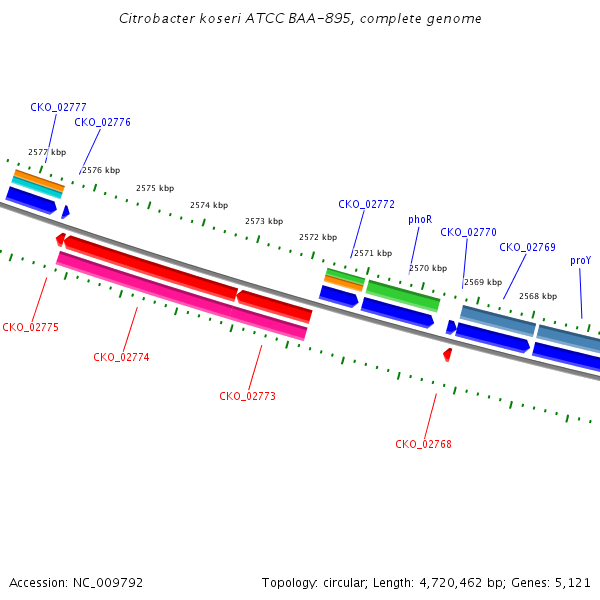 Citrobacter koseri ATCC BAA-895, complete genome

CKO_02777
CKO_02776
2577 kbp
2576 kbp
2575 kbp
2574 kbp
2573 kbp
2572 kbp
CKO_02772
2571 kbp
phoR
2570 kbp
CKO_02770
2569 kbp
CKO_02769
2568 kbp
proY

CKO_02775
CKO_02774
CKO_02773
CKO_02768

Accession: NC_009792

Topology: circular; Length: 4,720,462 bp; Genes: 5,121